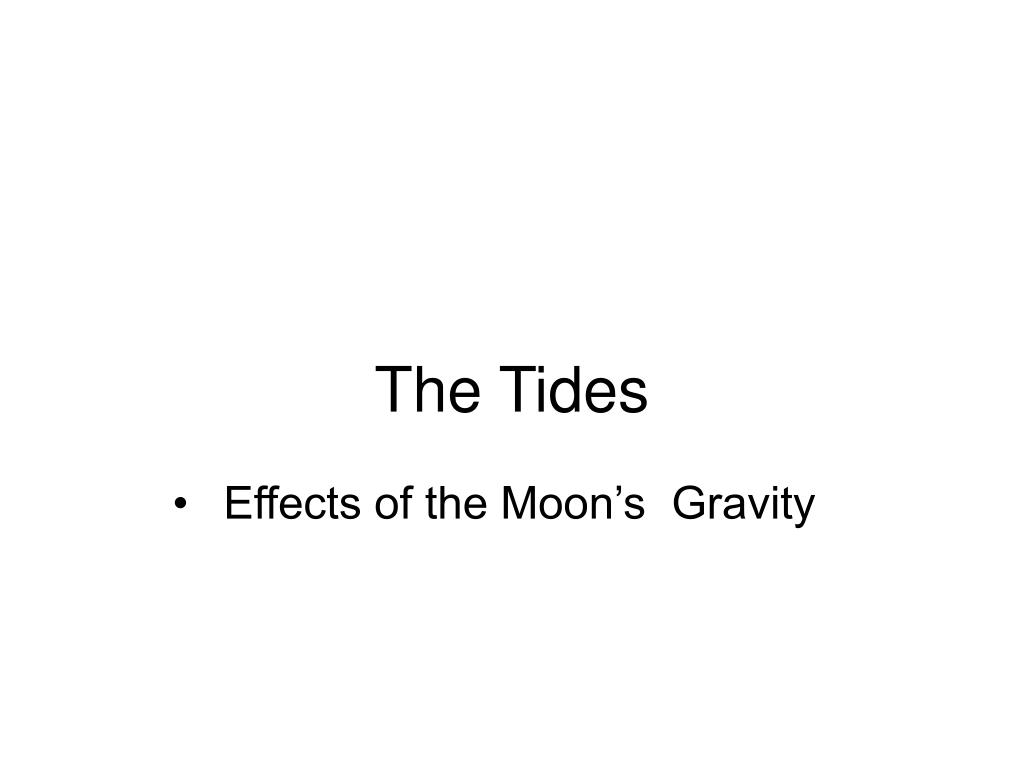 The Tides

• Effects of the Moon’s Gravity